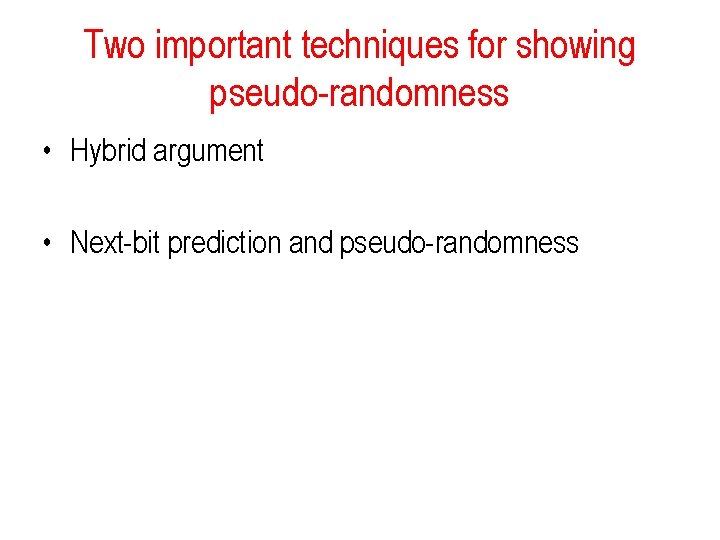 Two important techniques for showing pseudo-randomness

• Hybrid argument

• Next-bit prediction and pseudo-randomness